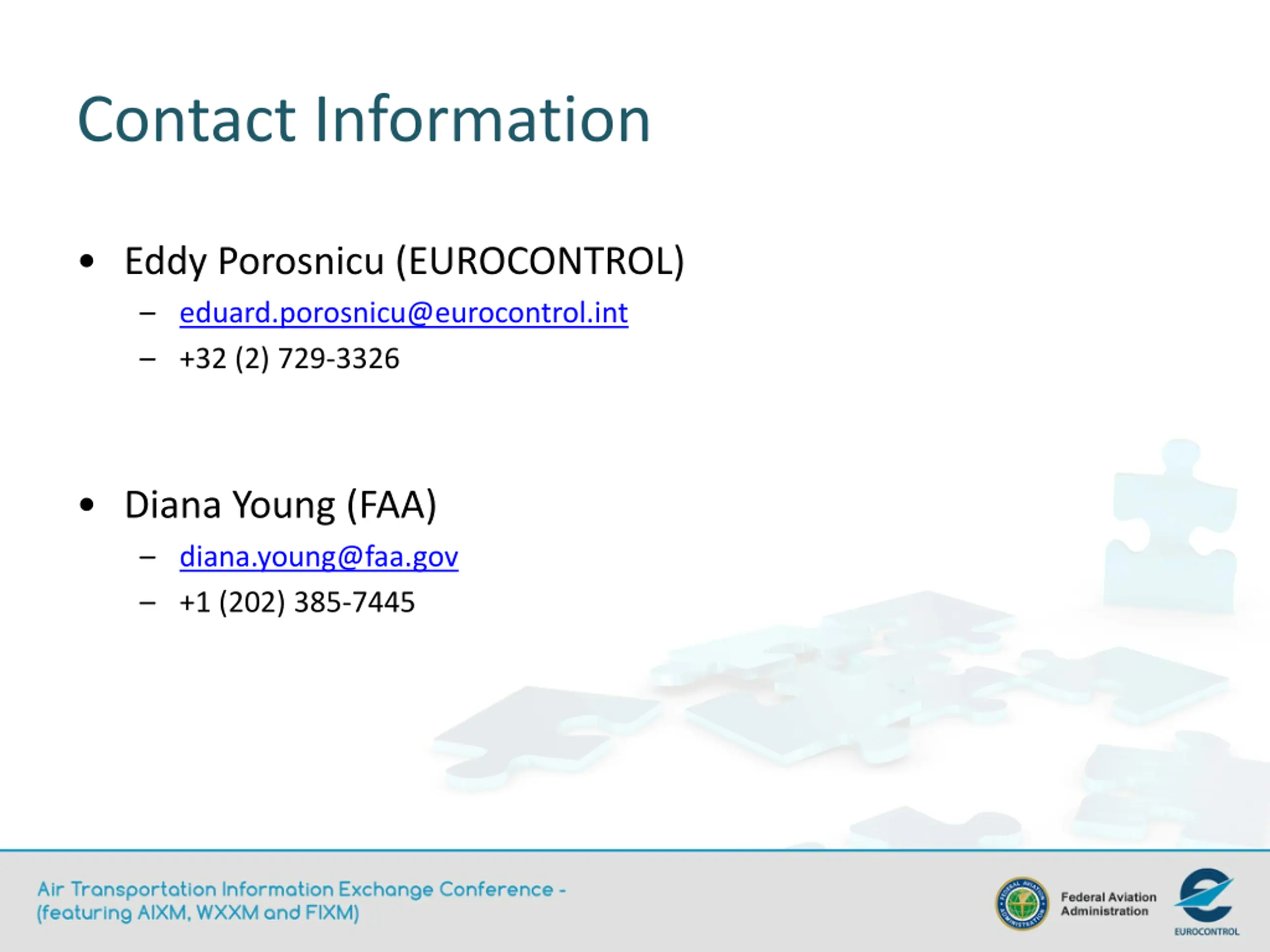 Contact Information

• Eddy Porosnicu (EUROCONTROL)
– eduard.porosnicu@eurocontrol.int
– +32 (2) 729-3326

• Diana Young (FAA)
– diana.young@faa.gov
– +1 (202) 385-7445

Air Transportation Information Exchange Conference - (featuring AIXM, WXXM and FIXM)

FEDERAL AVIATION ADMINISTRATION

Federal Aviation Administration

EUROCONTROL